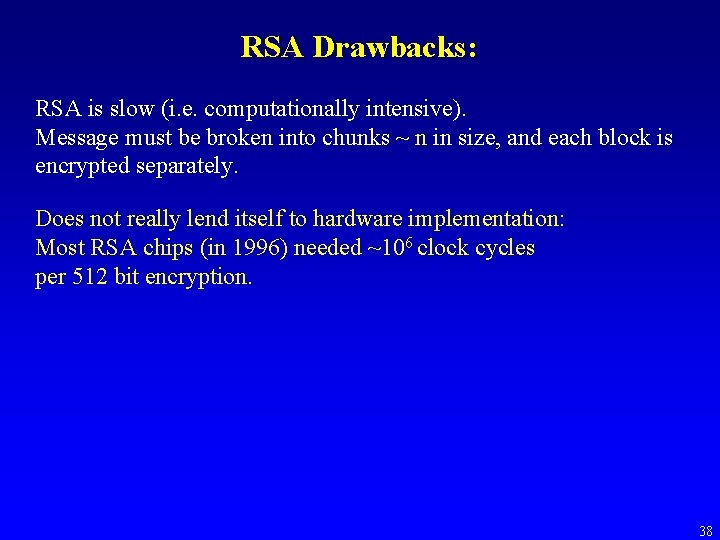 RSA Drawbacks:

RSA is slow (i.e. computationally intensive).
Message must be broken into chunks ~ n in size, and each block is encrypted separately.

Does not really lend itself to hardware implementation:
Most RSA chips (in 1996) needed ~$10^6$ clock cycles per 512 bit encryption.

38